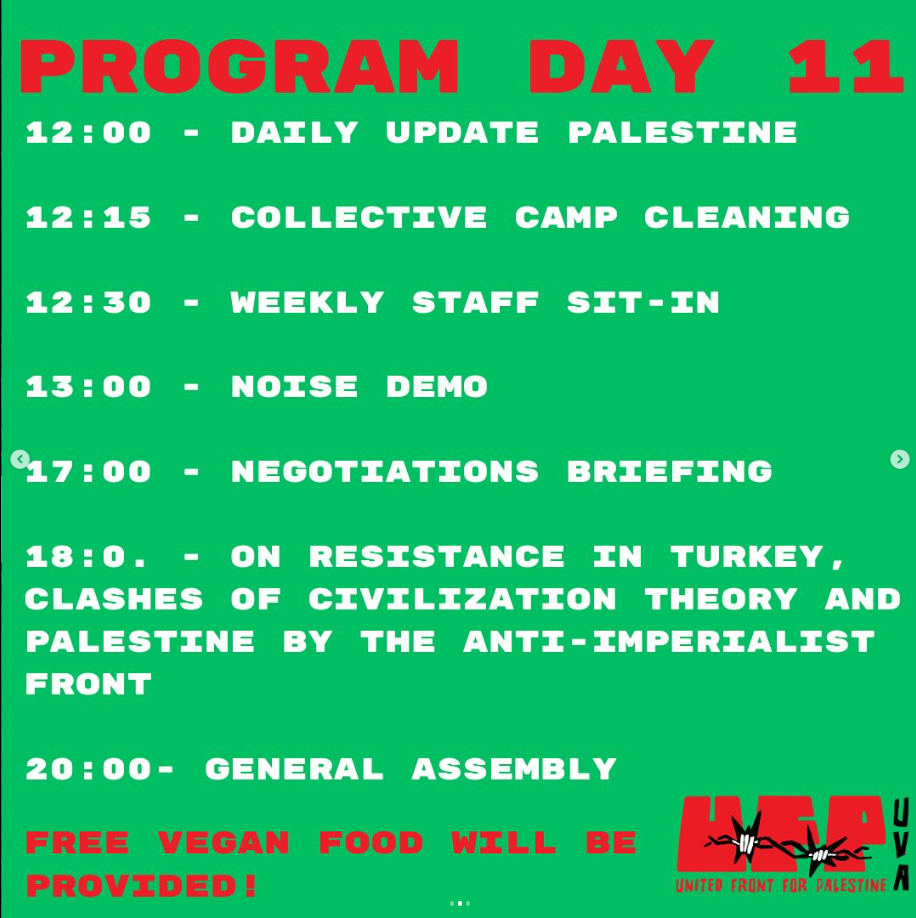 PROGRAM DAY 11

12:00 - DAILY UPDATE PALESTINE

12:15 - COLLECTIVE CAMP CLEANING

12:30 - WEEKLY STAFF SIT-IN

13:00 - NOISE DEMO

17:00 - NEGOTIATIONS BRIEFING

18:0. - ON RESISTANCE IN TURKEY, CLASHES OF CIVILIZATION THEORY AND PALESTINE BY THE ANTI-IMPERIALIST FRONT

20:00- GENERAL ASSEMBLY

FREE VEGAN FOOD WILL BE PROVIDED!

UFP UVA
UNITED FRONT FOR PALESTINE